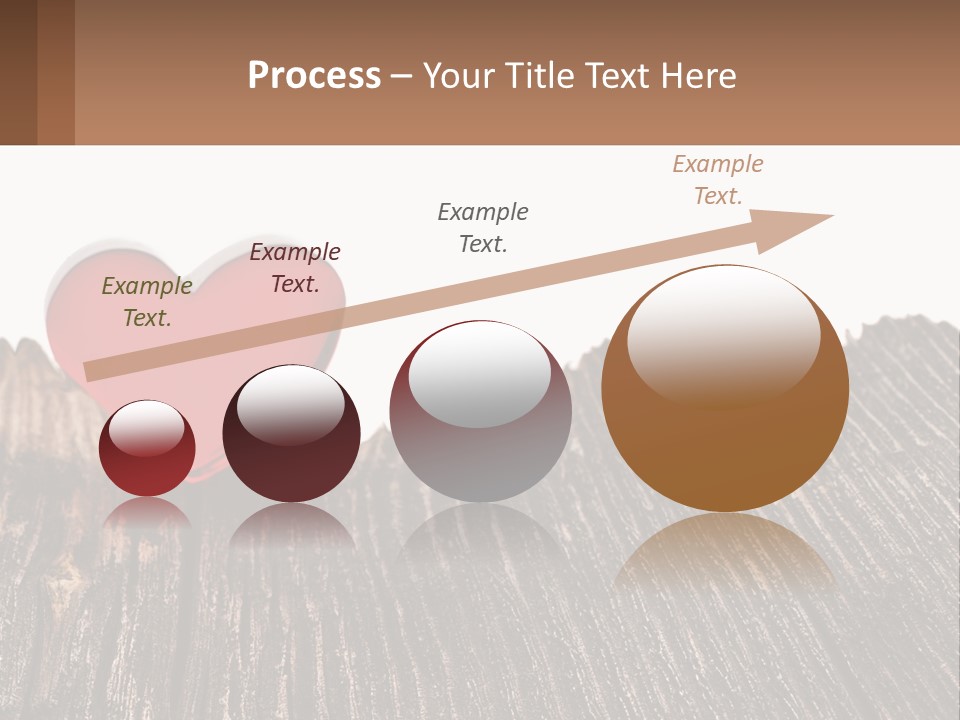 Process – Your Title Text Here

Example Text.

Example Text.

Example Text.

Example Text.